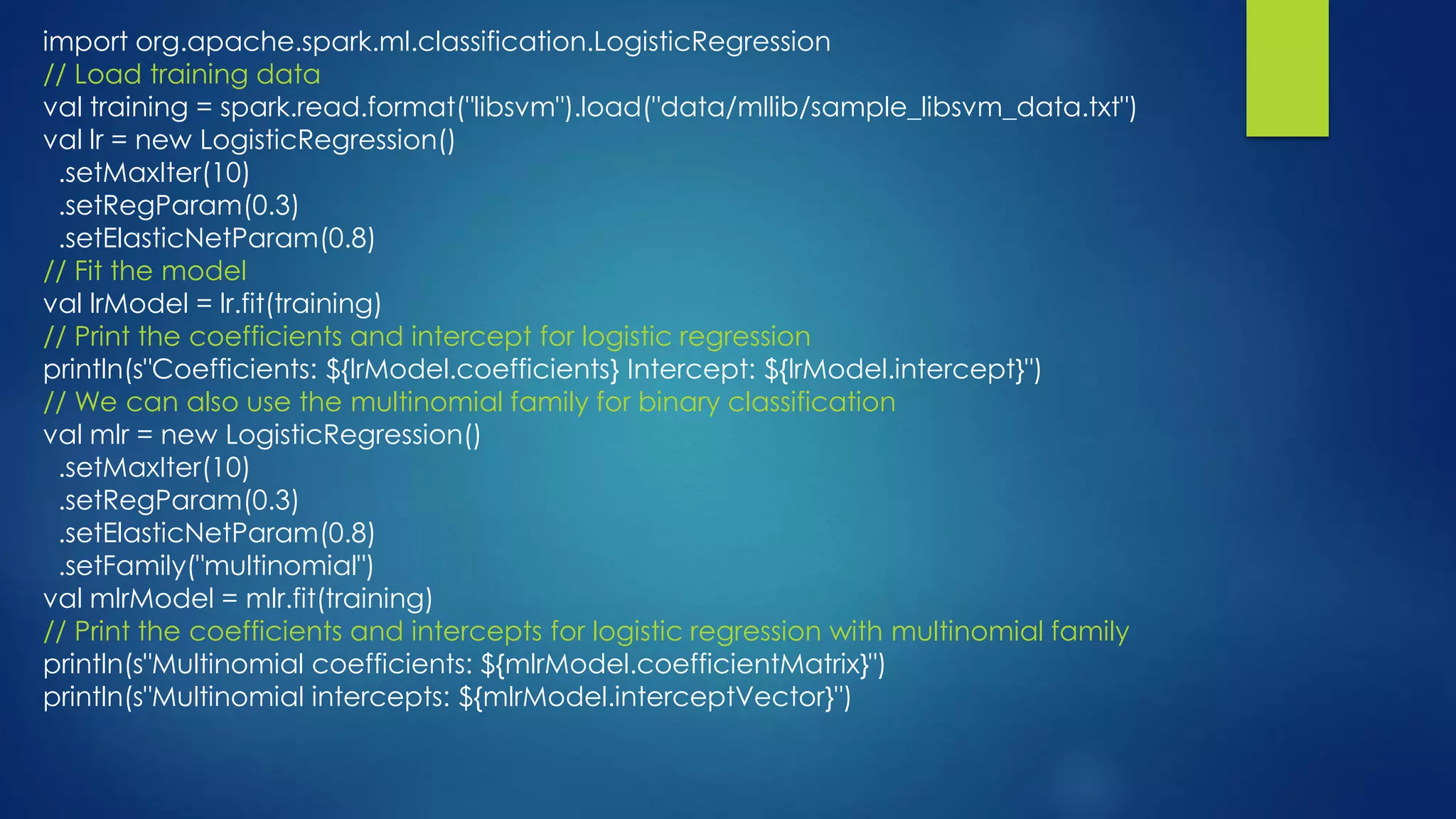 import org.apache.spark.ml.classification.LogisticRegression
// Load training data
val training = spark.read.format("libsvm").load("data/mllib/sample_libsvm_data.txt")
val lr = new LogisticRegression()
.setMaxIter(10)
.setRegParam(0.3)
.setElasticNetParam(0.8)
// Fit the model
val lrModel = lr.fit(training)
// Print the coefficients and intercept for logistic regression
println(s"Coefficients: ${lrModel.coefficients} Intercept: ${lrModel.intercept}")
// We can also use the multinomial family for binary classification
val mlr = new LogisticRegression()
.setMaxIter(10)
.setRegParam(0.3)
.setElasticNetParam(0.8)
.setFamily("multinomial")
val mlrModel = mlr.fit(training)
// Print the coefficients and intercepts for logistic regression with multinomial family
println(s"Multinomial coefficients: ${mlrModel.coefficientMatrix}")
println(s"Multinomial intercepts: ${mlrModel.interceptVector}")